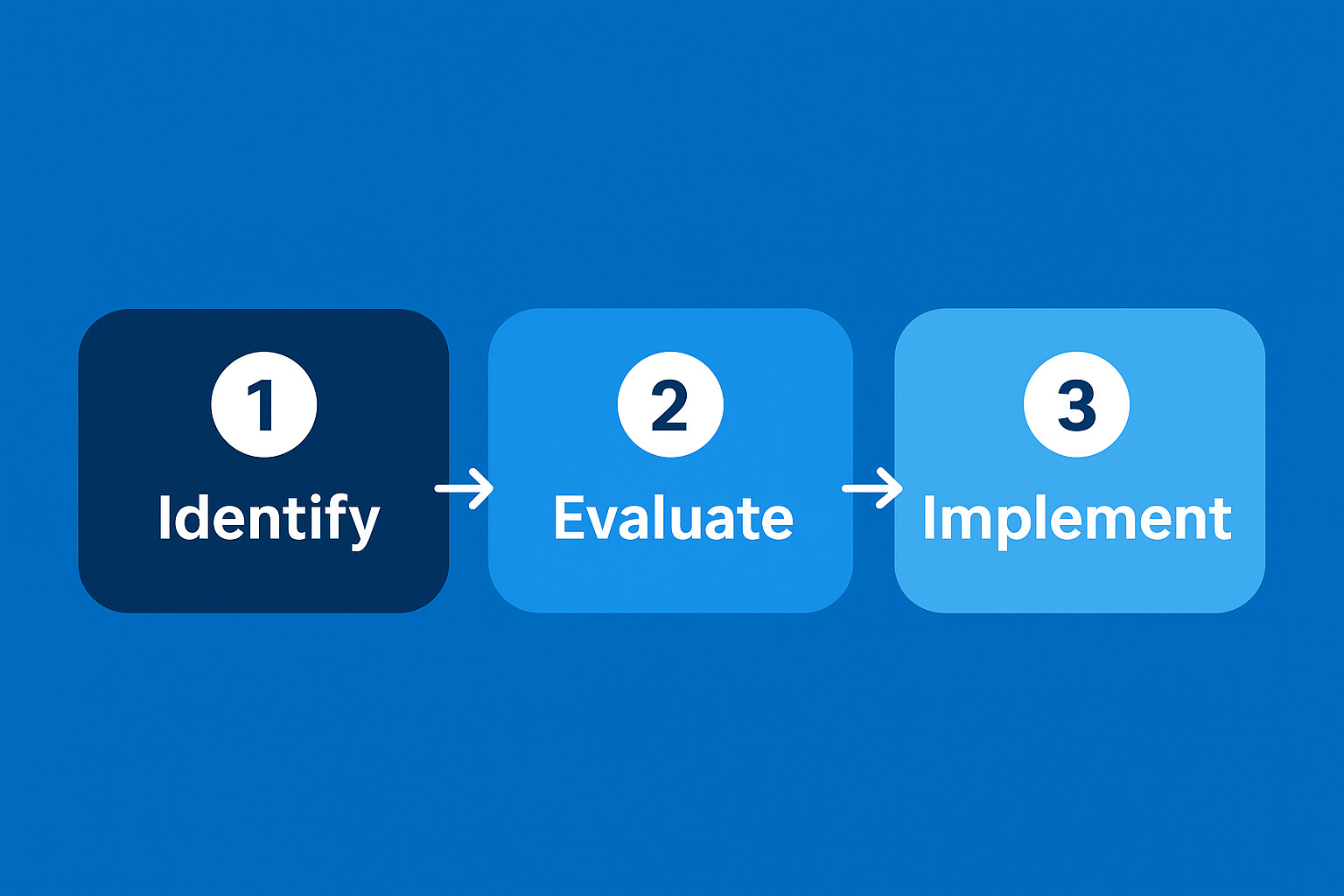 1
Identify

2
Evaluate

3
Implement